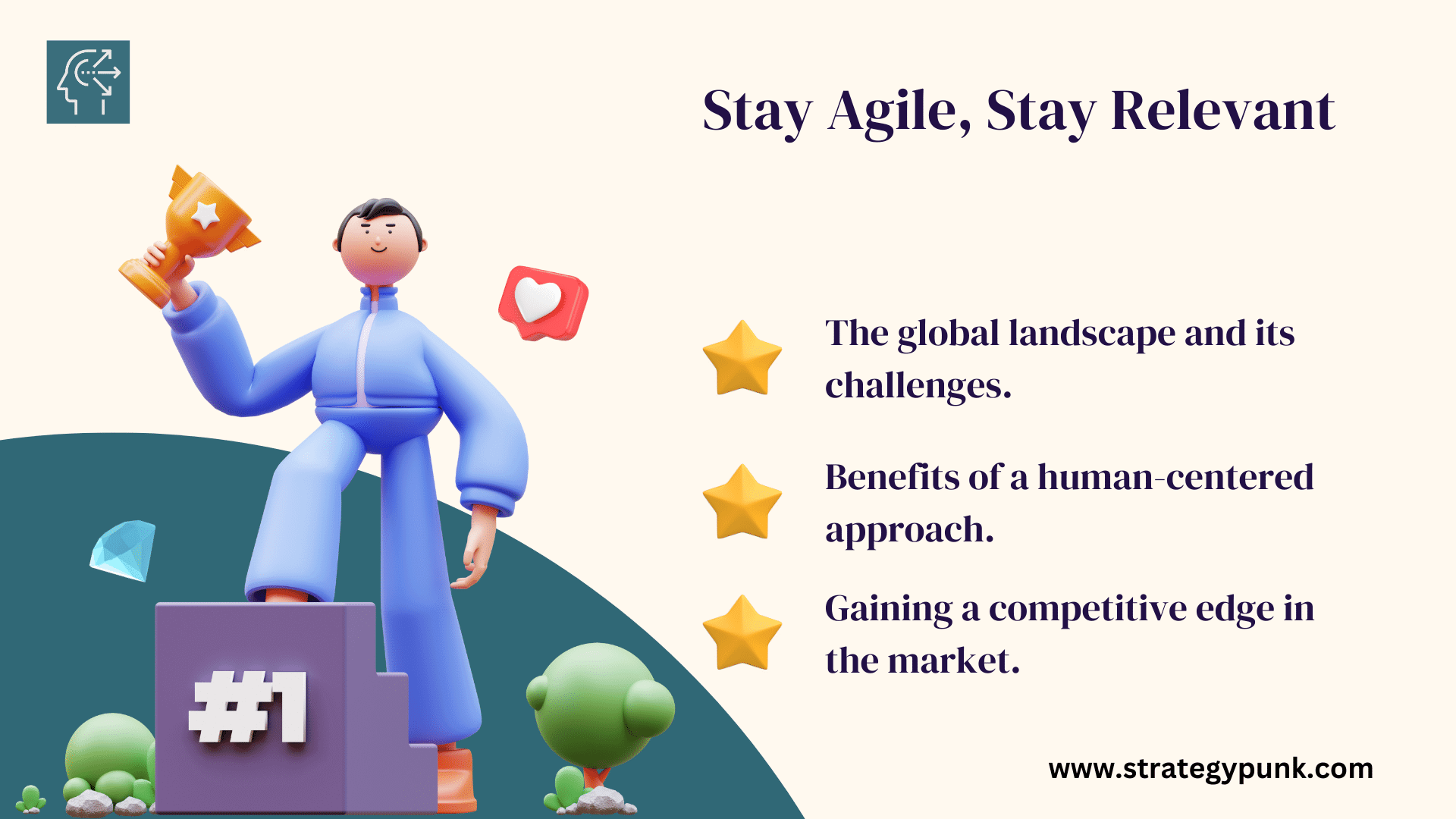 Stay Agile, Stay Relevant

#1

The global landscape and its challenges.

Benefits of a human-centered approach.

Gaining a competitive edge in the market.

www.strategypunk.com